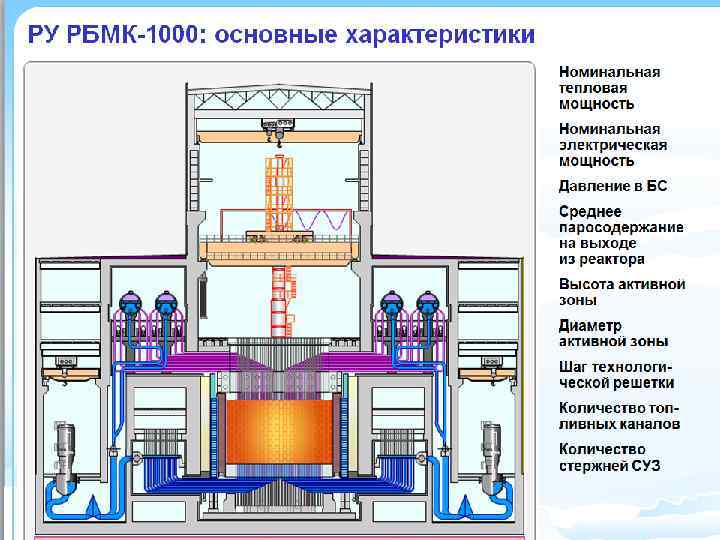 РУ РБМК-1000: основные характеристики

Номинальная тепловая мощность

Номинальная электрическая мощность

Давление в БС

Среднее паросодержание на выходе из реактора

Высота активной зоны

Диаметр активной зоны

Шаг технологической решетки

Количество топливных каналов

Количество стержней СУЗ